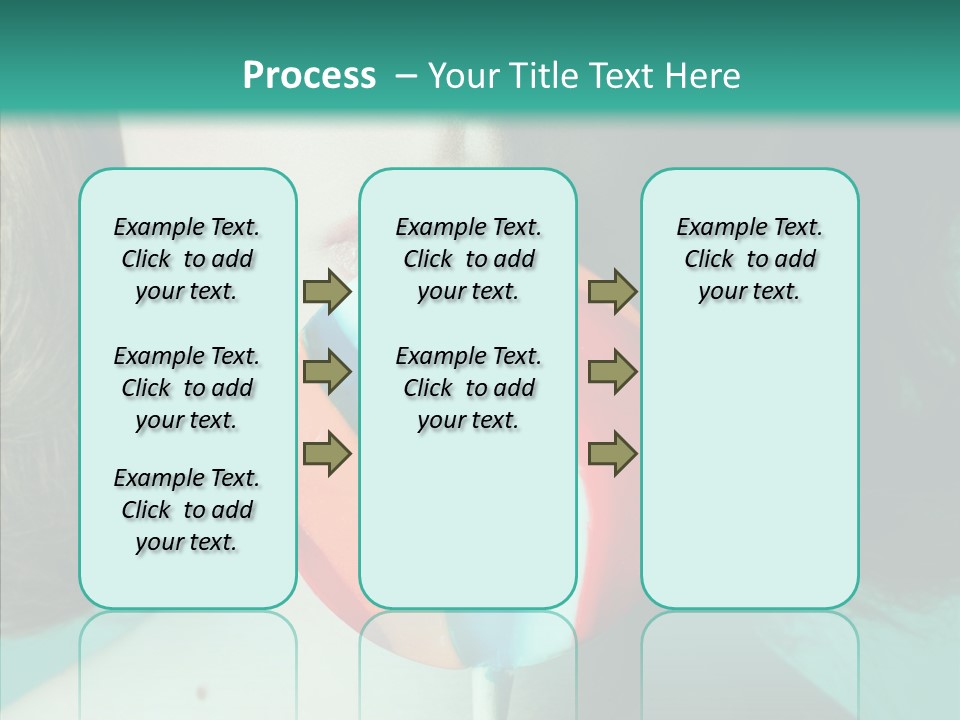 Process – Your Title Text Here

Example Text. Click to add your text.

Example Text. Click to add your text.

Example Text. Click to add your text.

Example Text. Click to add your text.

Example Text. Click to add your text.

Example Text. Click to add your text.